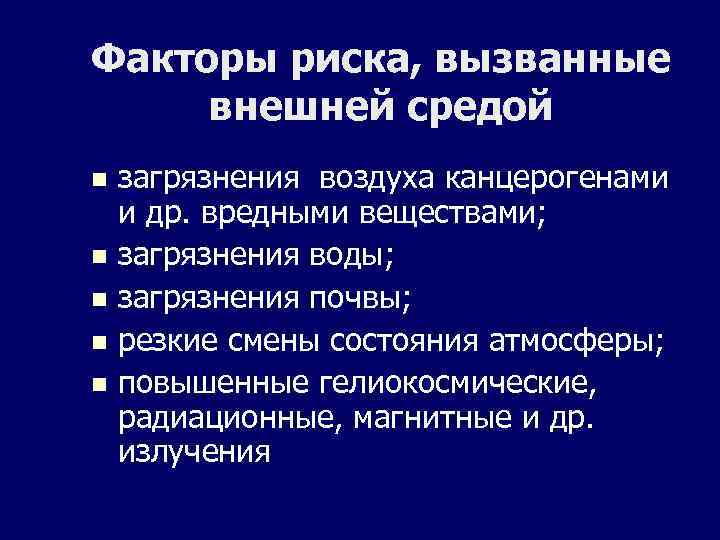 Факторы риска, вызванные внешней средой

- загрязнения воздуха канцерогенами и др. вредными веществами;
- загрязнения воды;
- загрязнения почвы;
- резкие смены состояния атмосферы;
- повышенные гелиокосмические, радиационные, магнитные и др. излучения